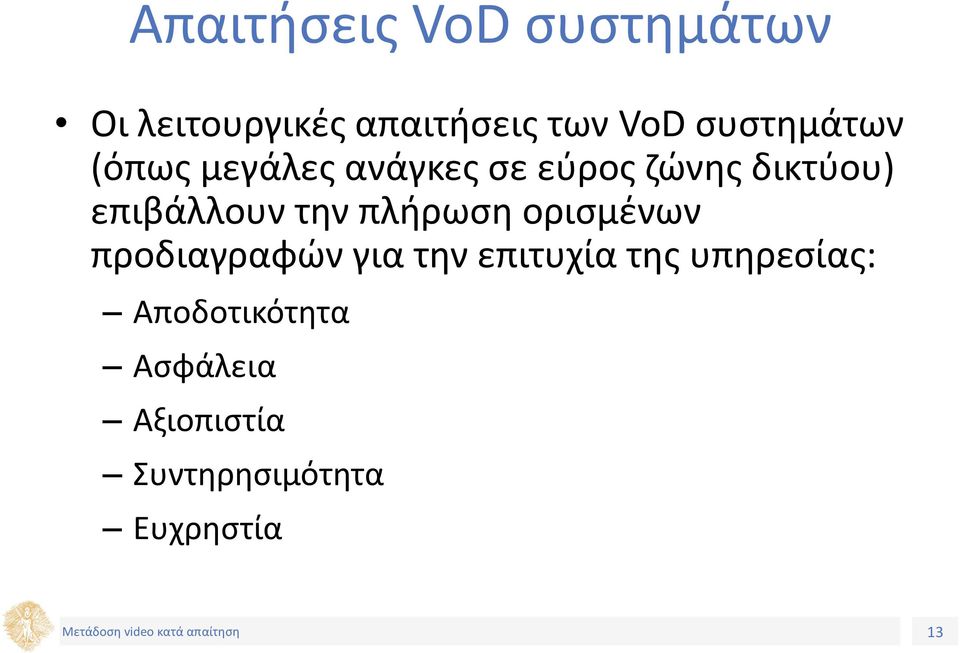 Απαιτήσεις VoD συστημάτων

• Οι λειτουργικές απαιτήσεις των VoD συστημάτων (όπως μεγάλες ανάγκες σε εύρος ζώνης δικτύου) επιβάλλουν την πλήρωση ορισμένων προδιαγραφών για την επιτυχία της υπηρεσίας:
– Αποδοτικότητα
– Ασφάλεια
– Αξιοπιστία
– Συντηρησιμότητα
– Ευχρηστία

Μετάδοση video κατά απαίτηση

13